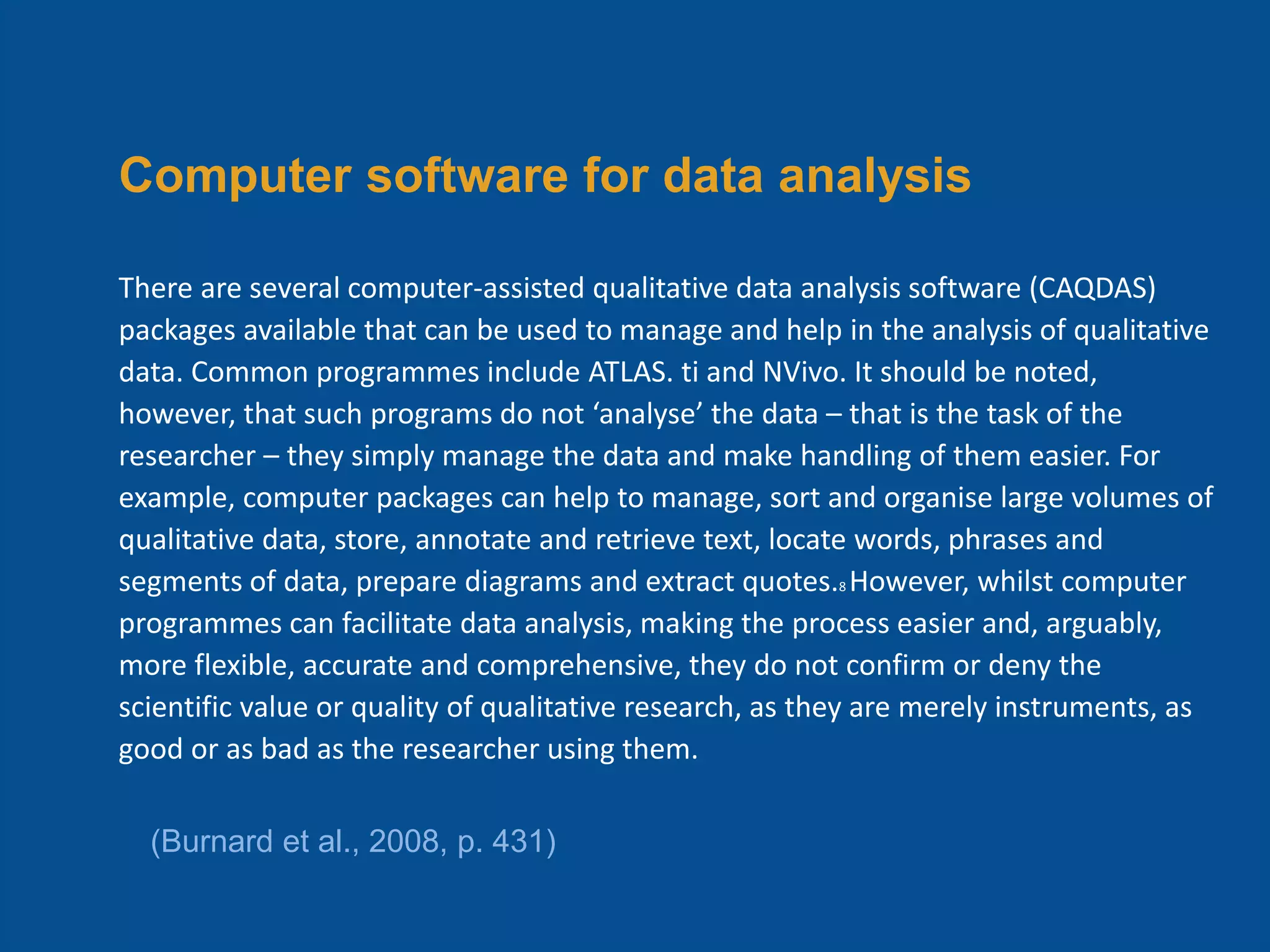 Computer software for data analysis

There are several computer-assisted qualitative data analysis software (CAQDAS) packages available that can be used to manage and help in the analysis of qualitative data. Common programmes include ATLAS. ti and NVivo. It should be noted, however, that such programs do not ‘analyse’ the data – that is the task of the researcher – they simply manage the data and make handling of them easier. For example, computer packages can help to manage, sort and organise large volumes of qualitative data, store, annotate and retrieve text, locate words, phrases and segments of data, prepare diagrams and extract quotes.8 However, whilst computer programmes can facilitate data analysis, making the process easier and, arguably, more flexible, accurate and comprehensive, they do not confirm or deny the scientific value or quality of qualitative research, as they are merely instruments, as good or as bad as the researcher using them.

(Burnard et al., 2008, p. 431)